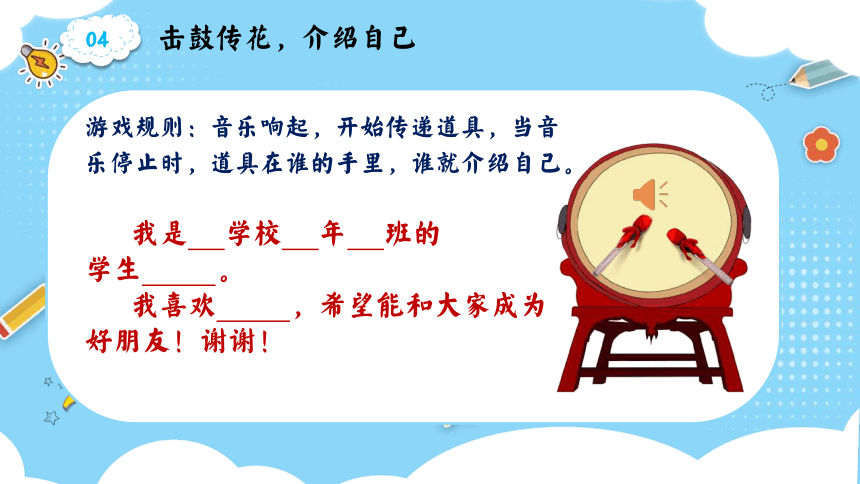 04 击鼓传花，介绍自己

游戏规则：音乐响起，开始传递道具，当音乐停止时，道具在谁的手里，谁就介绍自己。

我是___学校___年___班的学生______。

我喜欢______，希望能和大家成为好朋友！谢谢！